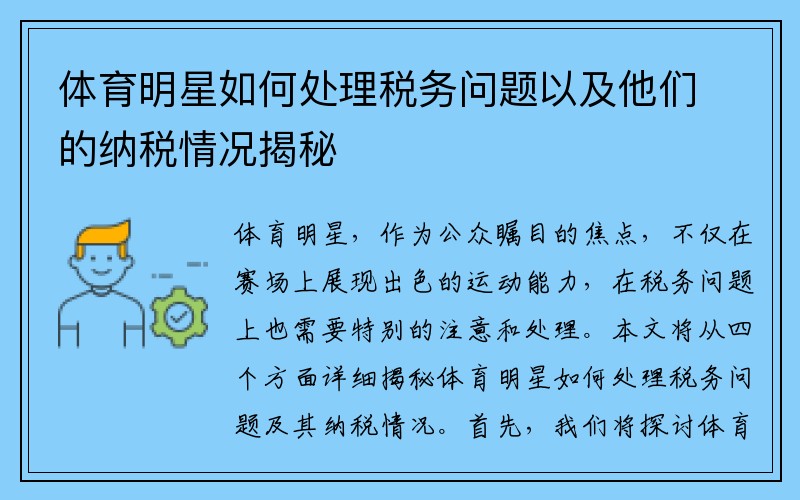 体育明星如何处理税务问题以及他们的纳税情况揭秘

体育明星，作为公众瞩目的焦点，不仅在赛场上展现出色的运动能力，在税务问题上也需要特别的注意和处理。本文将从四个方面详细揭秘体育明星如何处理税务问题及其纳税情况。首先，我们将探讨体育